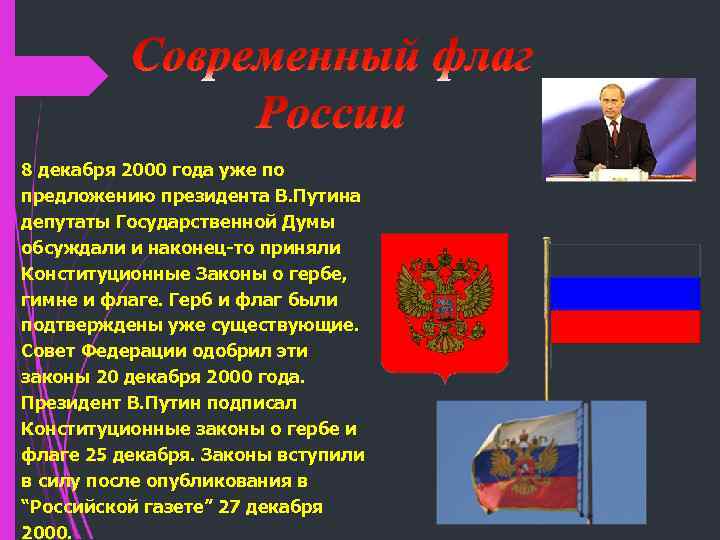 Современный флаг России

8 декабря 2000 года уже по предложению президента В.Путина депутаты Государственной Думы обсуждали и наконец-то приняли Конституционные Законы о гербе, гимне и флаге. Герб и флаг были подтверждены уже существующие. Совет Федерации одобрил эти законы 20 декабря 2000 года. Президент В.Путин подписал Конституционные законы о гербе и флаге 25 декабря. Законы вступили в силу после опубликования в “Российской газете” 27 декабря 2000.